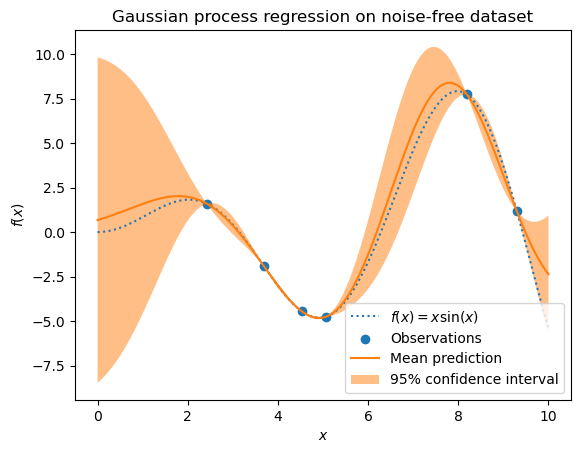 Gaussian process regression on noise-free dataset

10.0
7.5
5.0
2.5
0.0
−2.5
−5.0
−7.5

$f(x)$

0
2
4
6
8
10

$x$

$f(x) = x\sin(x)$
Observations
Mean prediction
95% confidence interval